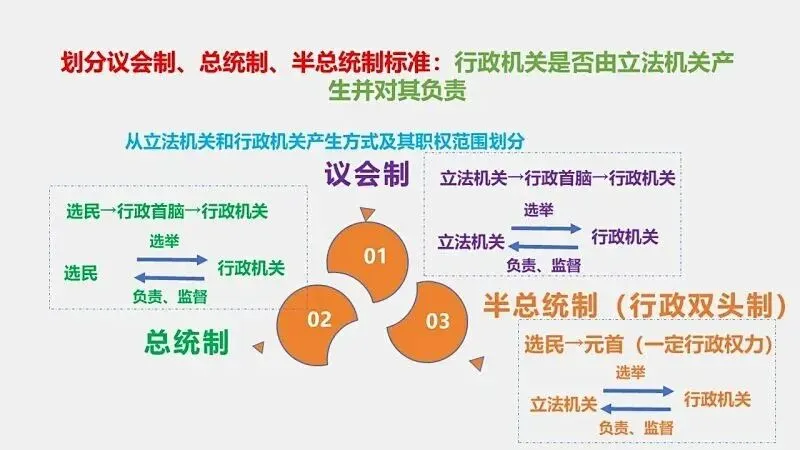 划分议会制、总统制、半总统制标准：行政机关是否由立法机关产生并对其负责

从立法机关和行政机关产生方式及其职权范围划分

议会制

立法机关→行政首脑→行政机关

选举

立法机关 行政机关

负责、监督

选民→行政首脑→行政机关

选举

选民 行政机关

负责、监督

01

02

03

总统制

半总统制（行政双头制）

选民→元首（一定行政权力）

选举

立法机关 行政机关

负责、监督